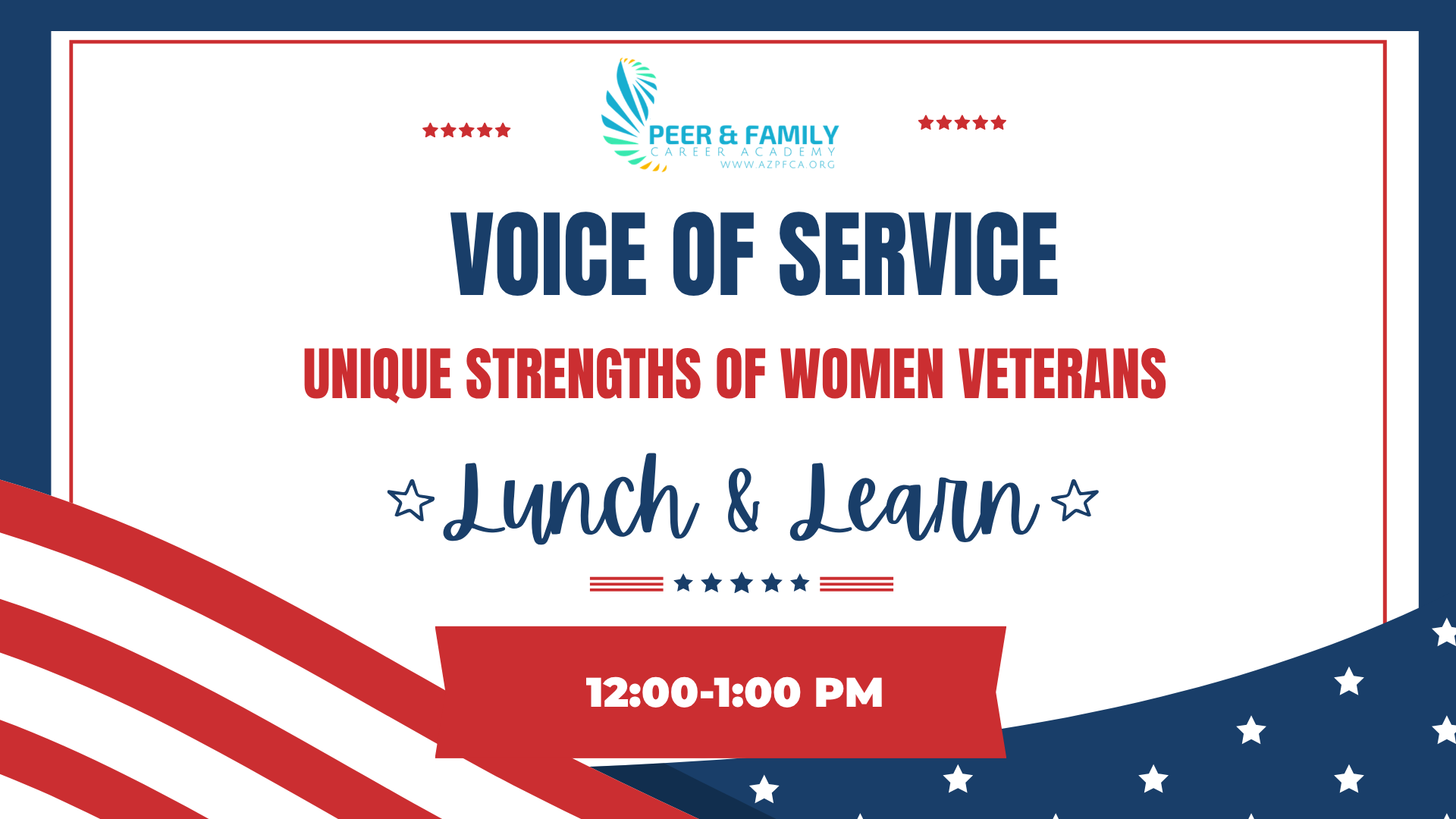 PEER & FAMILY
CAREER ACADEMY
WWW.AZPFCA.ORG

VOICE OF SERVICE

UNIQUE STRENGTHS OF WOMEN VETERANS

Lunch & Learn

12:00-1:00 PM